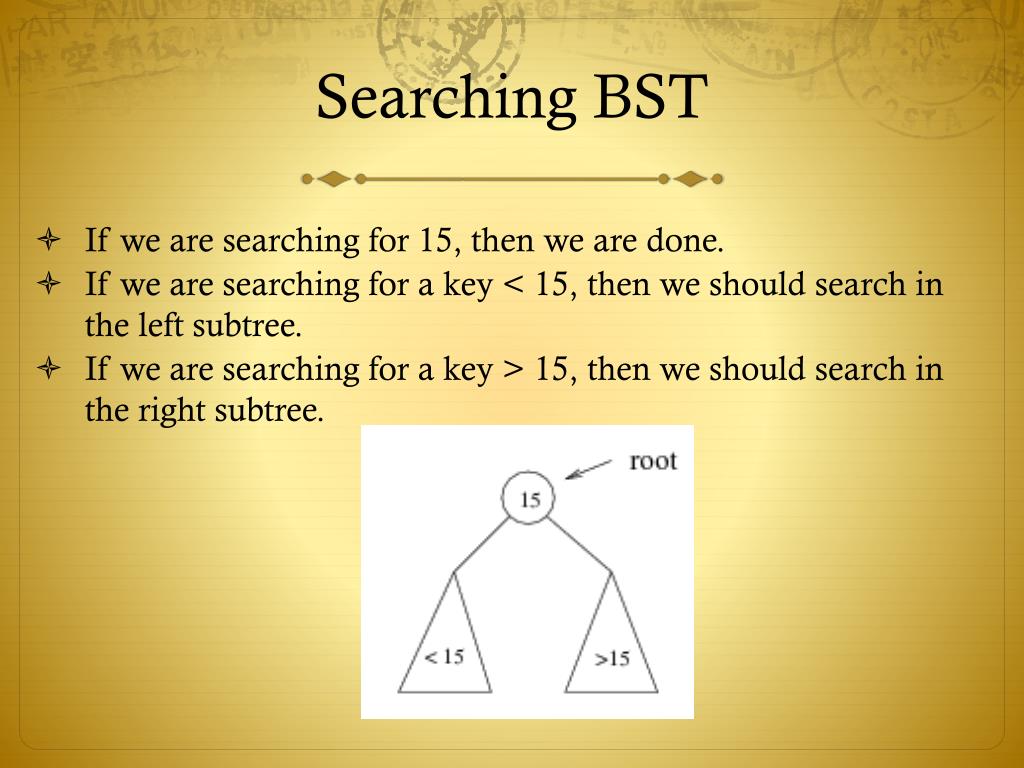 Searching BST

If we are searching for 15, then we are done.
If we are searching for a key < 15, then we should search in the left subtree.
If we are searching for a key > 15, then we should search in the right subtree.

root
15
< 15
>15